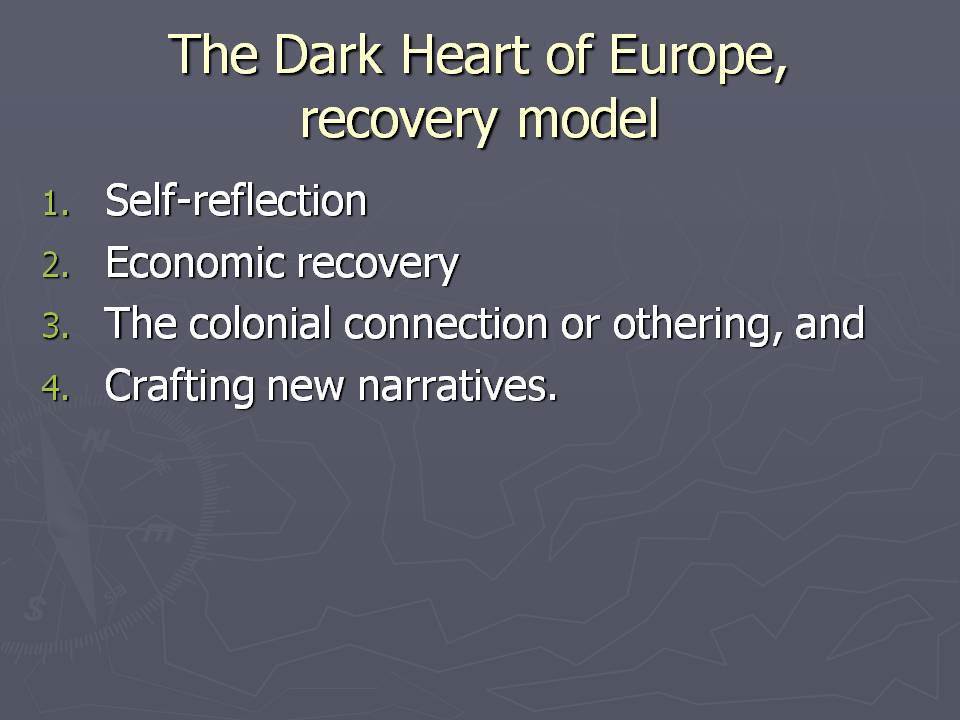 The Dark Heart of Europe, recovery model

1. Self-reflection
2. Economic recovery
3. The colonial connection or othering, and
4. Crafting new narratives.